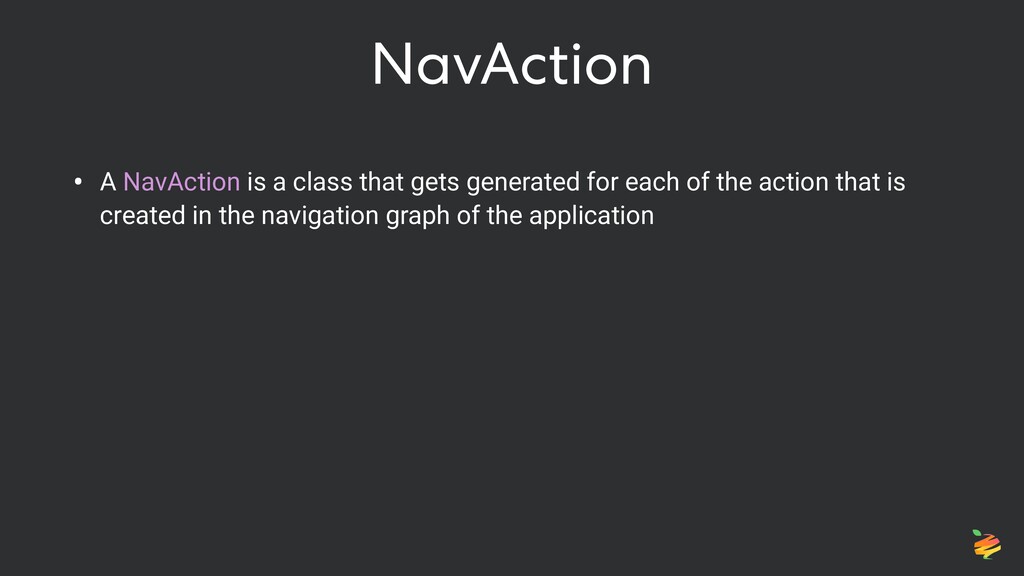 NavAction

• A NavAction is a class that gets generated for each of the action that is created in the navigation graph of the application